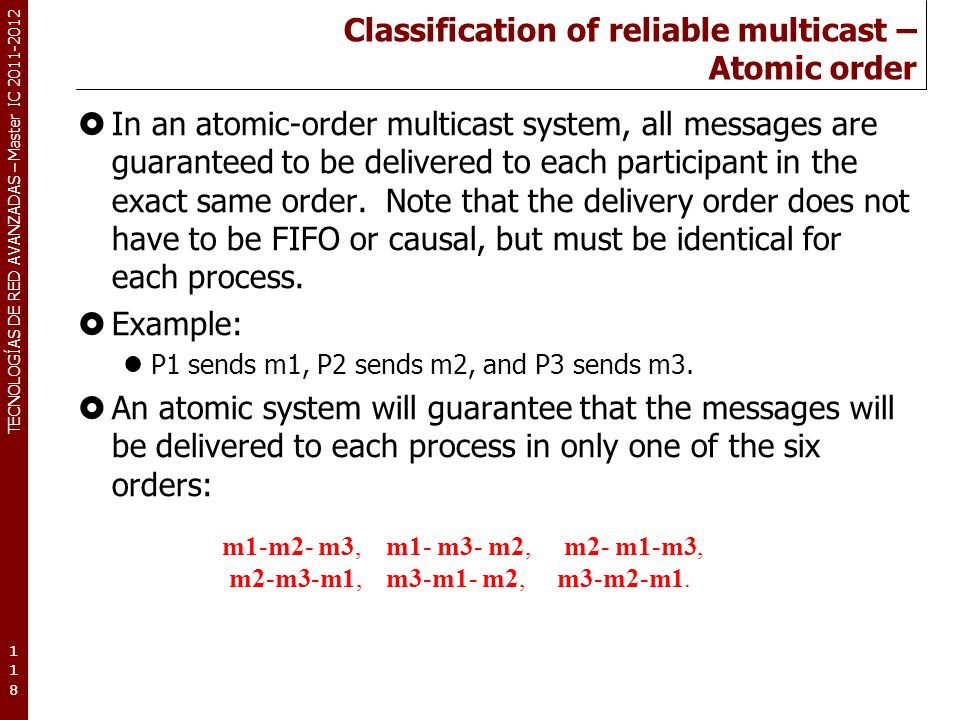 TECNOLOGÍAS DE RED AVANZADAS – Master IC 2011-2012

Classification of reliable multicast – Atomic order

In an atomic-order multicast system, all messages are guaranteed to be delivered to each participant in the exact same order. Note that the delivery order does not have to be FIFO or causal, but must be identical for each process.

Example:

P1 sends m1, P2 sends m2, and P3 sends m3.

An atomic system will guarantee that the messages will be delivered to each process in only one of the six orders:

m1-m2- m3, m1- m3- m2, m2- m1-m3,
m2-m3-m1, m3-m1- m2, m3-m2-m1.

118